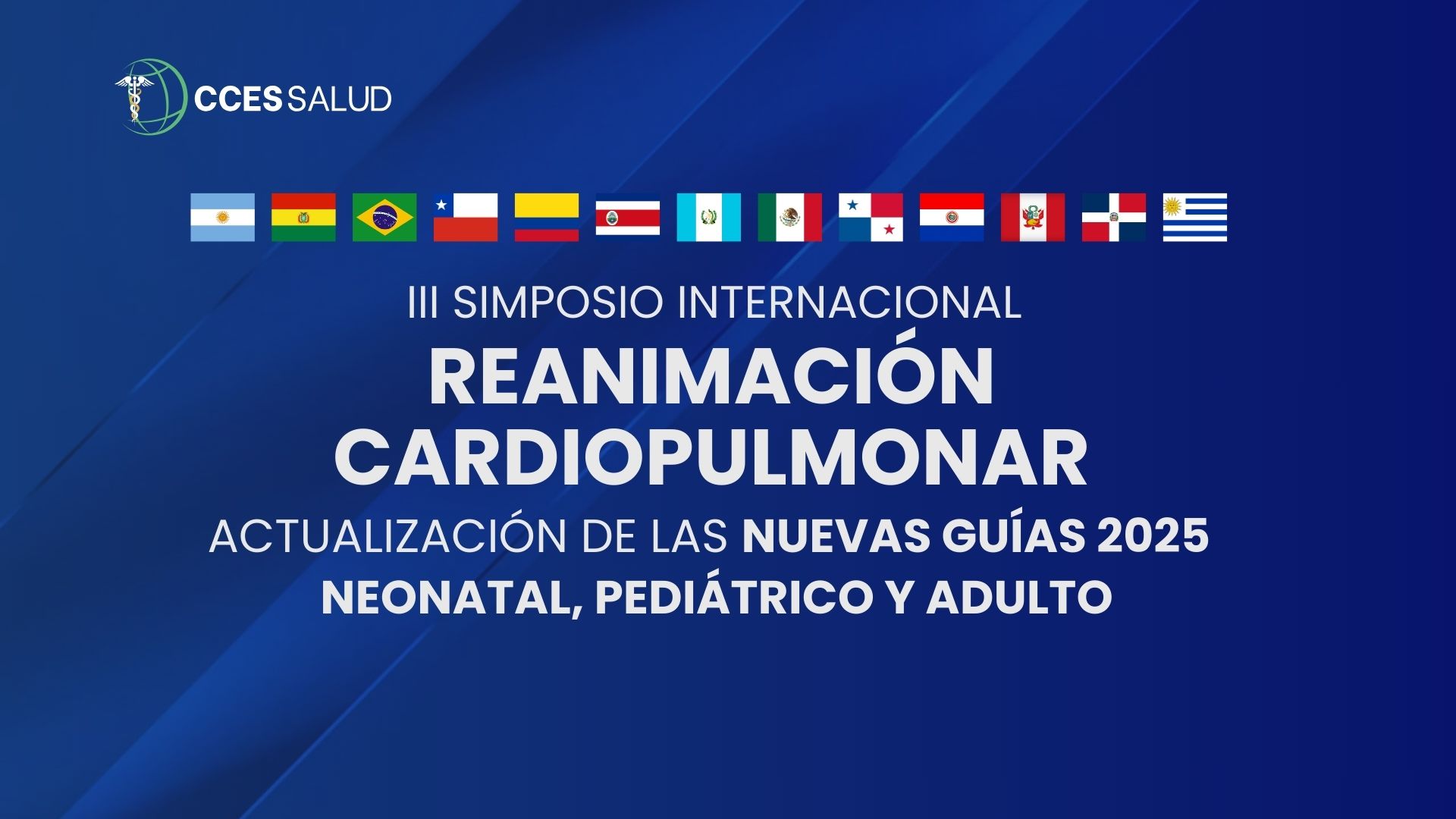 CCES SALUD

III SIMPOSIO INTERNACIONAL
REANIMACIÓN
CARDIOPULMONAR
ACTUALIZACIÓN DE LAS NUEVAS GUÍAS 2025
NEONATAL, PEDIÁTRICO Y ADULTO